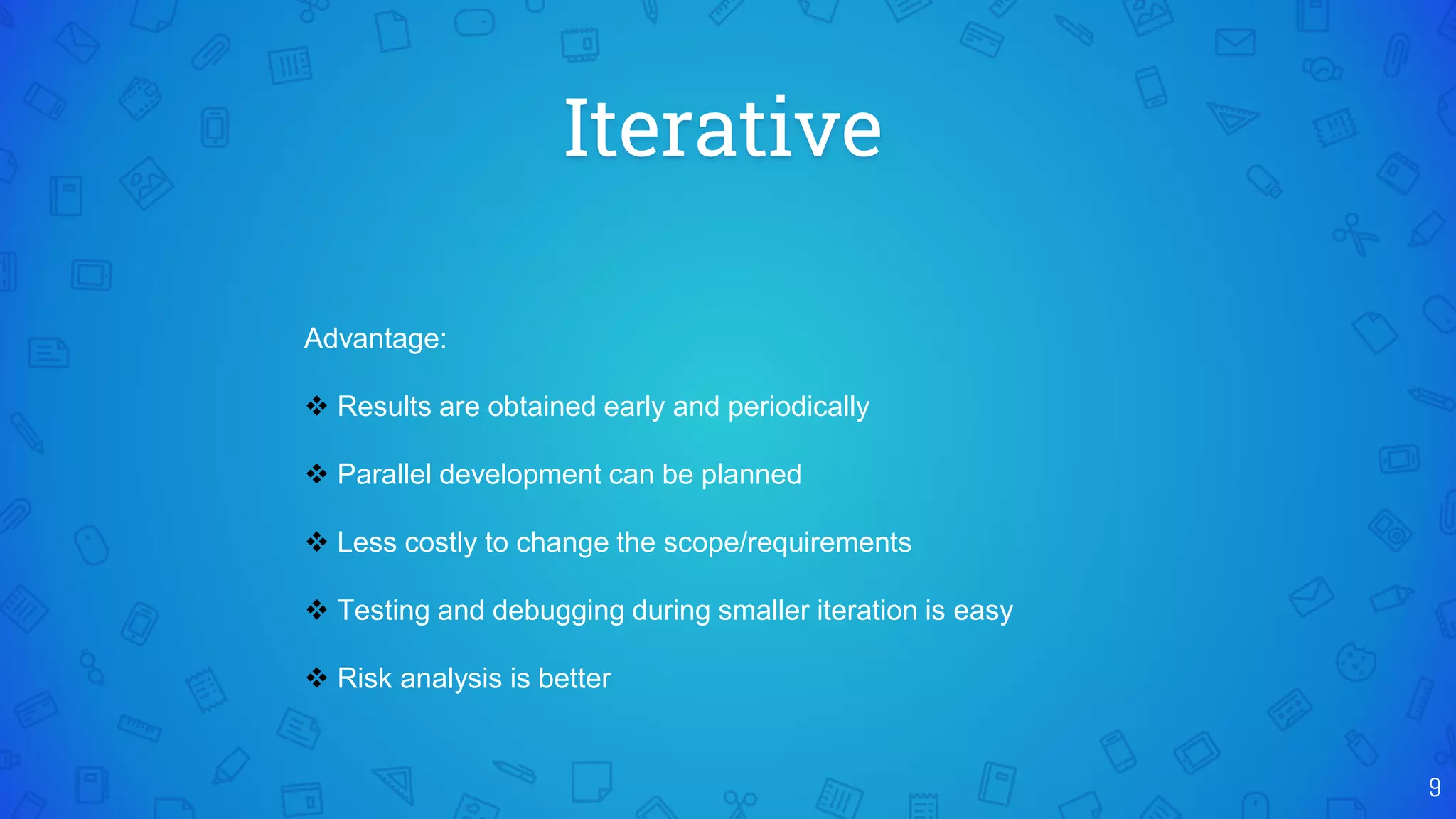 Iterative

Advantage:

❖ Results are obtained early and periodically

❖ Parallel development can be planned

❖ Less costly to change the scope/requirements

❖ Testing and debugging during smaller iteration is easy

❖ Risk analysis is better

9